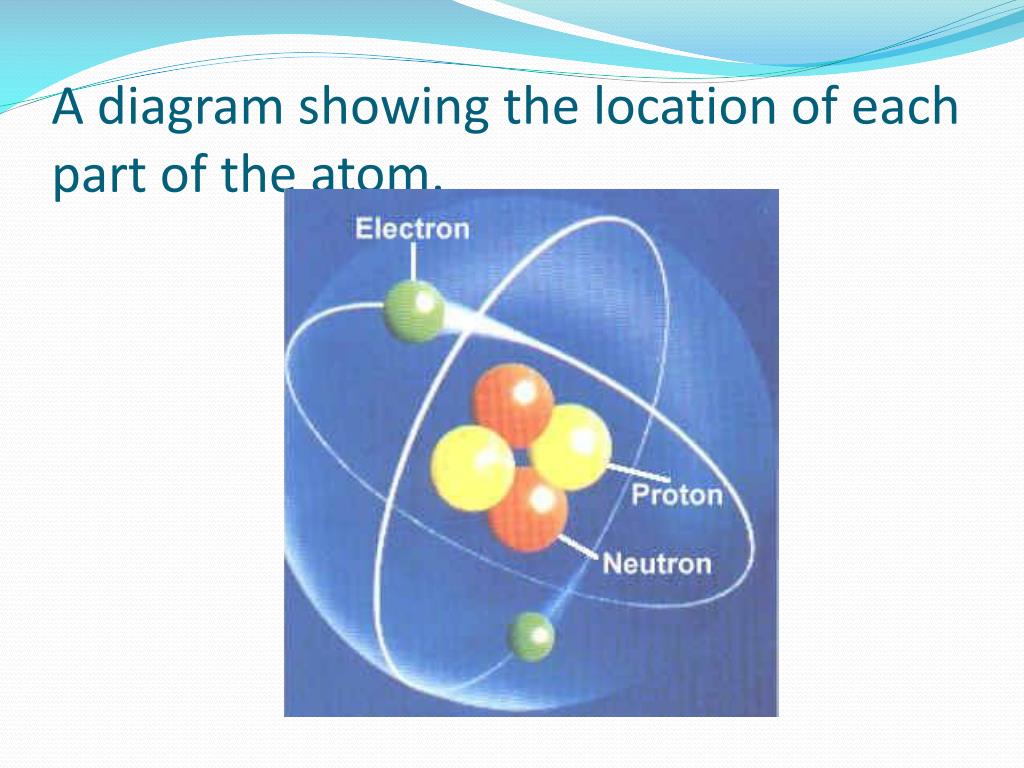 A diagram showing the location of each part of the atom.

Electron

Proton

Neutron